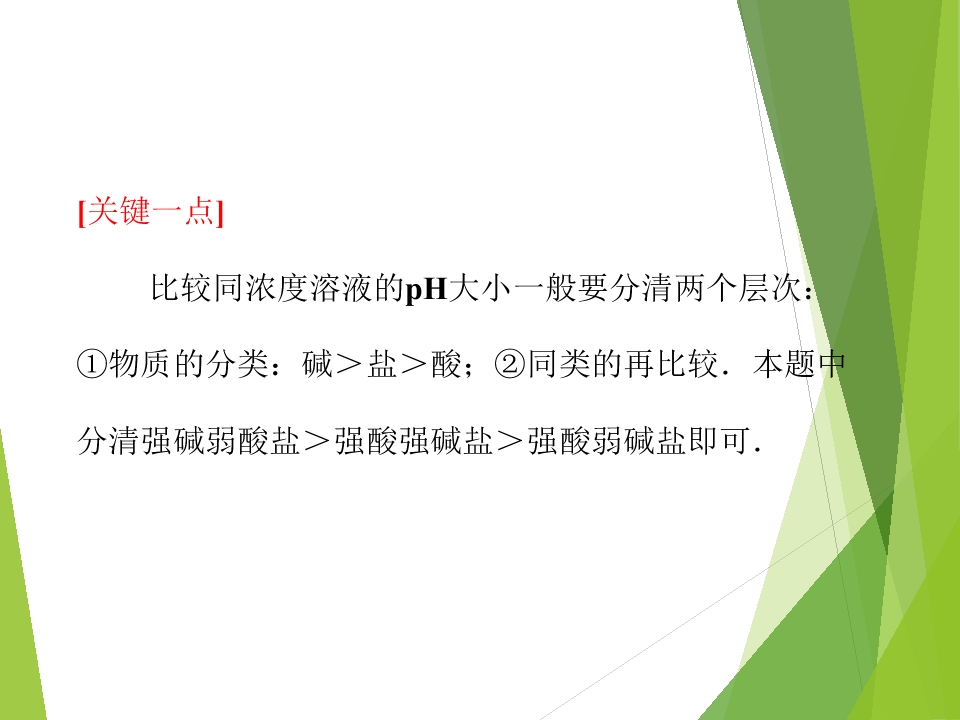 [关键一点]

比较同浓度溶液的pH大小一般要分清两个层次：①物质的分类：碱＞盐＞酸；②同类的再比较．本题中分清强碱弱酸盐＞强酸强碱盐＞强酸弱碱盐即可．